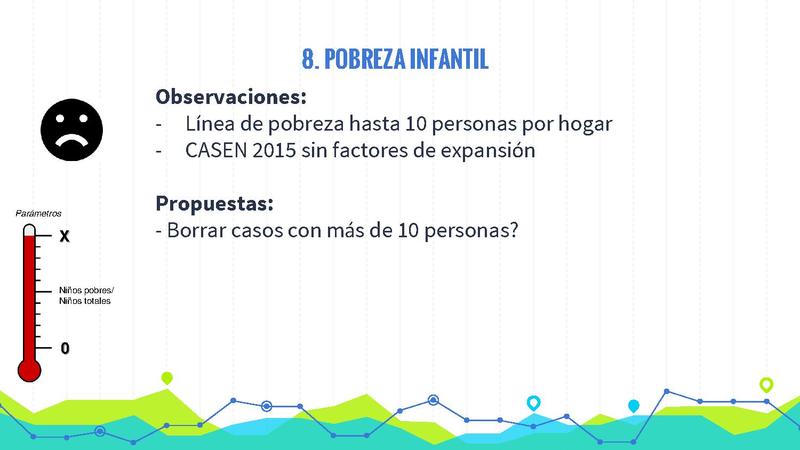 8. POBREZA INFANTIL

Observaciones:
- Línea de pobreza hasta 10 personas por hogar
- CASEN 2015 sin factores de expansión

Propuestas:
- Borrar casos con más de 10 personas?

Parámetros

X

Niños pobres/
Niños totales

0